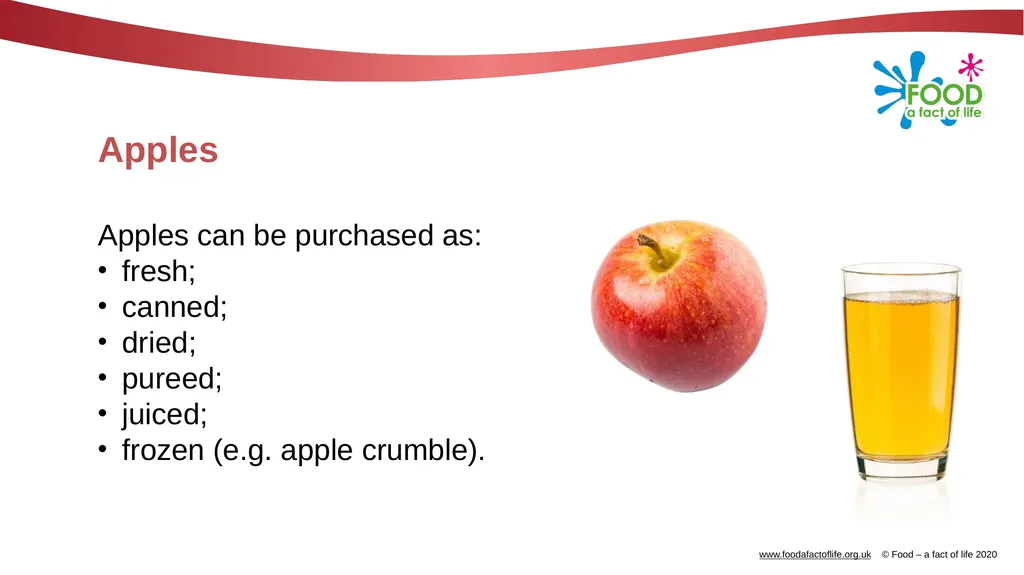 FOOD
a fact of life

Apples

Apples can be purchased as:
• fresh;
• canned;
• dried;
• pureed;
• juiced;
• frozen (e.g. apple crumble).

www.foodafactoflife.org.uk © Food – a fact of life 2020